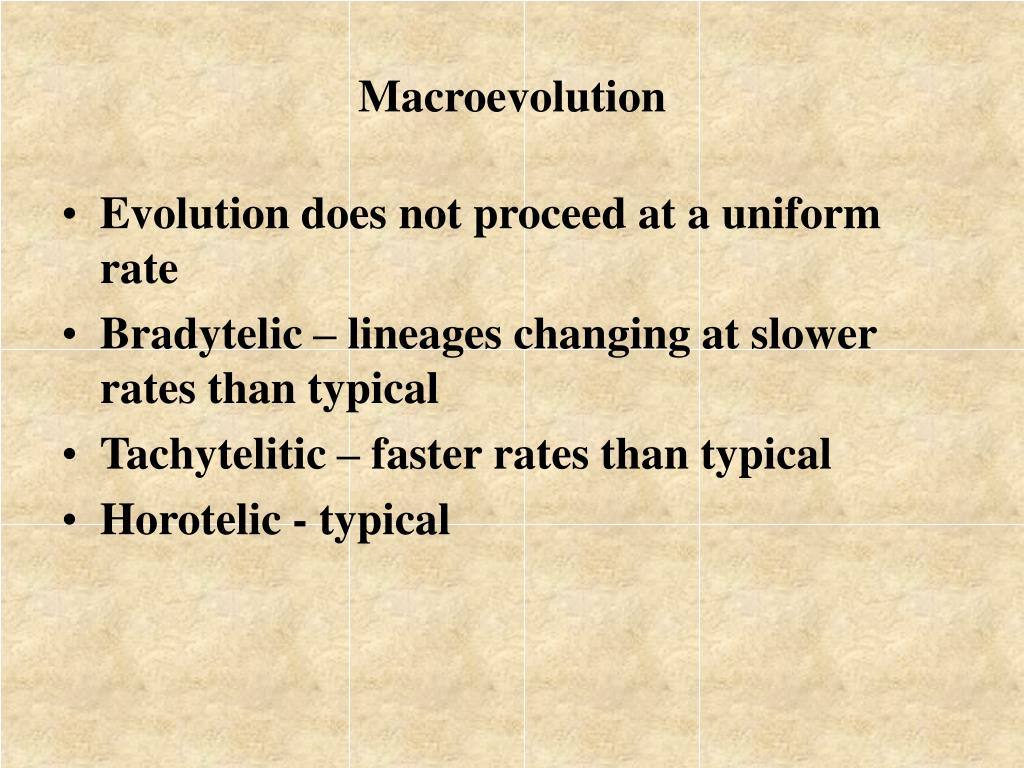 Macroevolution

• Evolution does not proceed at a uniform rate
• Bradytelic – lineages changing at slower rates than typical
• Tachytelitic – faster rates than typical
• Horotelic - typical